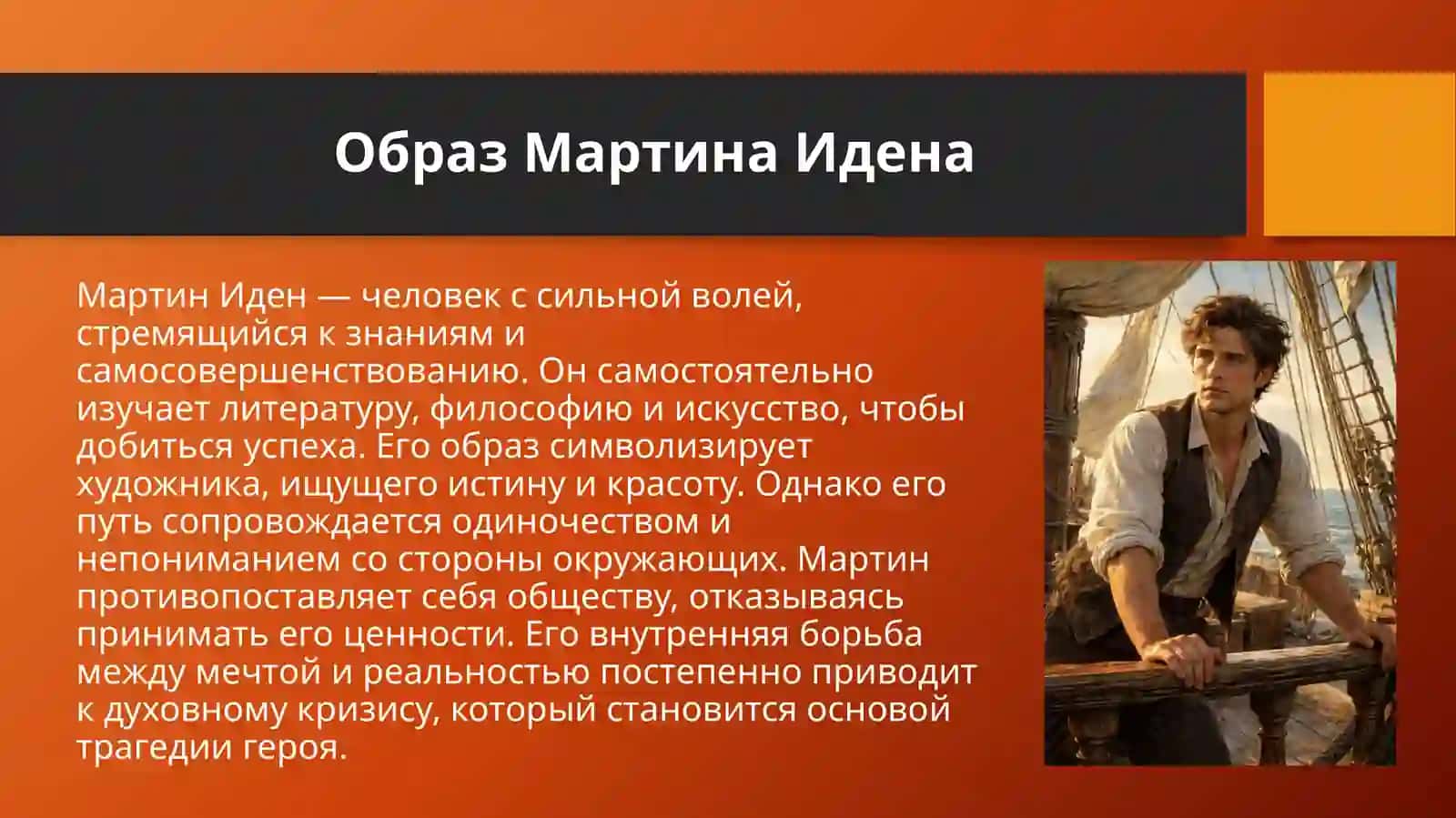 Образ Мартина Идена

Мартин Иден — человек с сильной волей, стремящийся к знаниям и самосовершенствованию. Он самостоятельно изучает литературу, философию и искусство, чтобы добиться успеха. Его образ символизирует художника, ищущего истину и красоту. Однако его путь сопровождается одиночеством и непониманием со стороны окружающих. Мартин противопоставляет себя обществу, отказываясь принимать его ценности. Его внутренняя борьба между мечтой и реальностью постепенно приводит к духовному кризису, который становится основой трагедии героя.